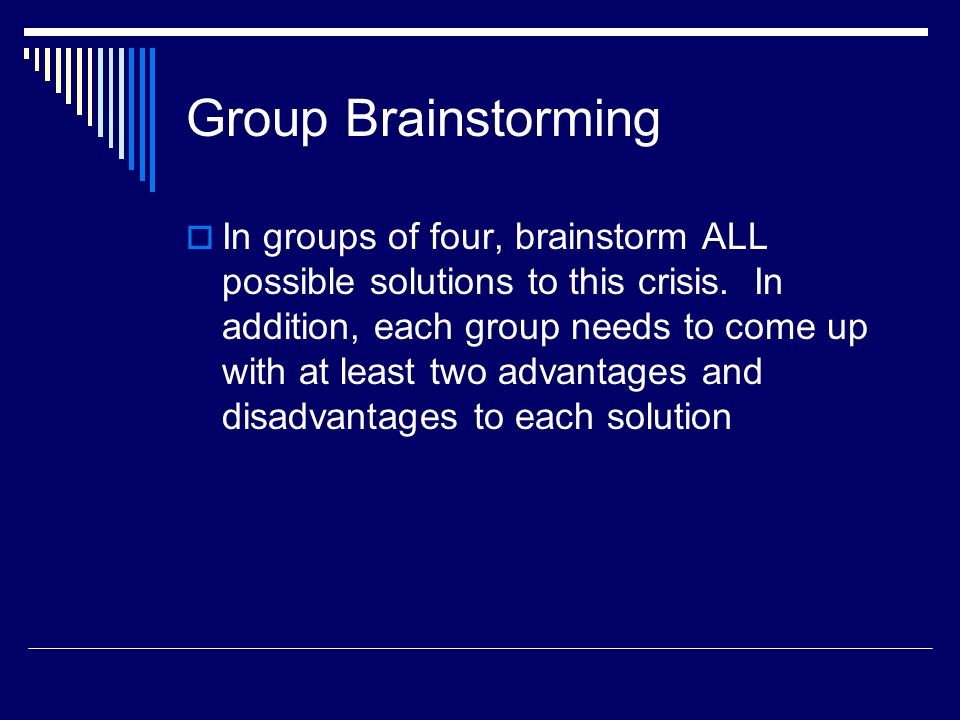 Group Brainstorming

In groups of four, brainstorm ALL possible solutions to this crisis. In addition, each group needs to come up with at least two advantages and disadvantages to each solution